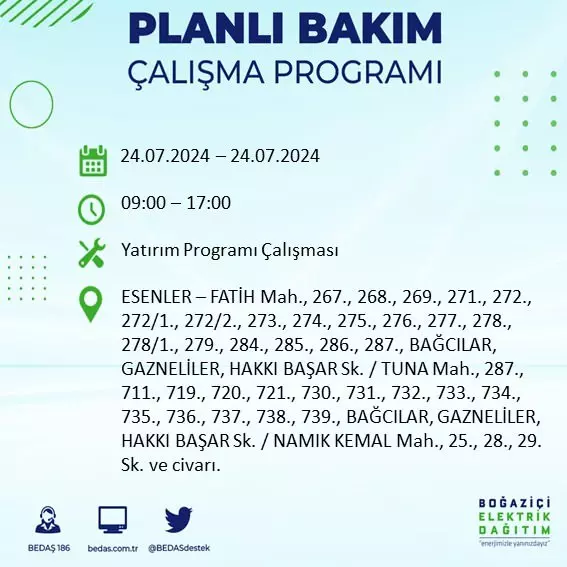 PLANLI BAKIM
ÇALIŞMA PROGRAMI

24.07.2024 – 24.07.2024

09:00 – 17:00

Yatırım Programı Çalışması

ESENLER – FATİH Mah., 267., 268., 269., 271., 272., 272/1., 272/2., 273., 274., 275., 276., 277., 278., 278/1., 279., 284., 285., 286., 287., BAĞCILAR, GAZNELİLER, HAKKI BAŞAR Sk. / TUNA Mah., 287., 711., 719., 720., 721., 730., 731., 732., 733., 734., 735., 736., 737., 738., 739., BAĞCILAR, GAZNELİLER, HAKKI BAŞAR Sk. / NAMIK KEMAL Mah., 25., 28., 29. Sk. ve civarı.

BEDAŞ 186

bedas.com.tr

@BEDASdestek

BOĞAZİÇİ
ELEKTRİK
DAĞITIM
"enerjimizle yanınızdayız"